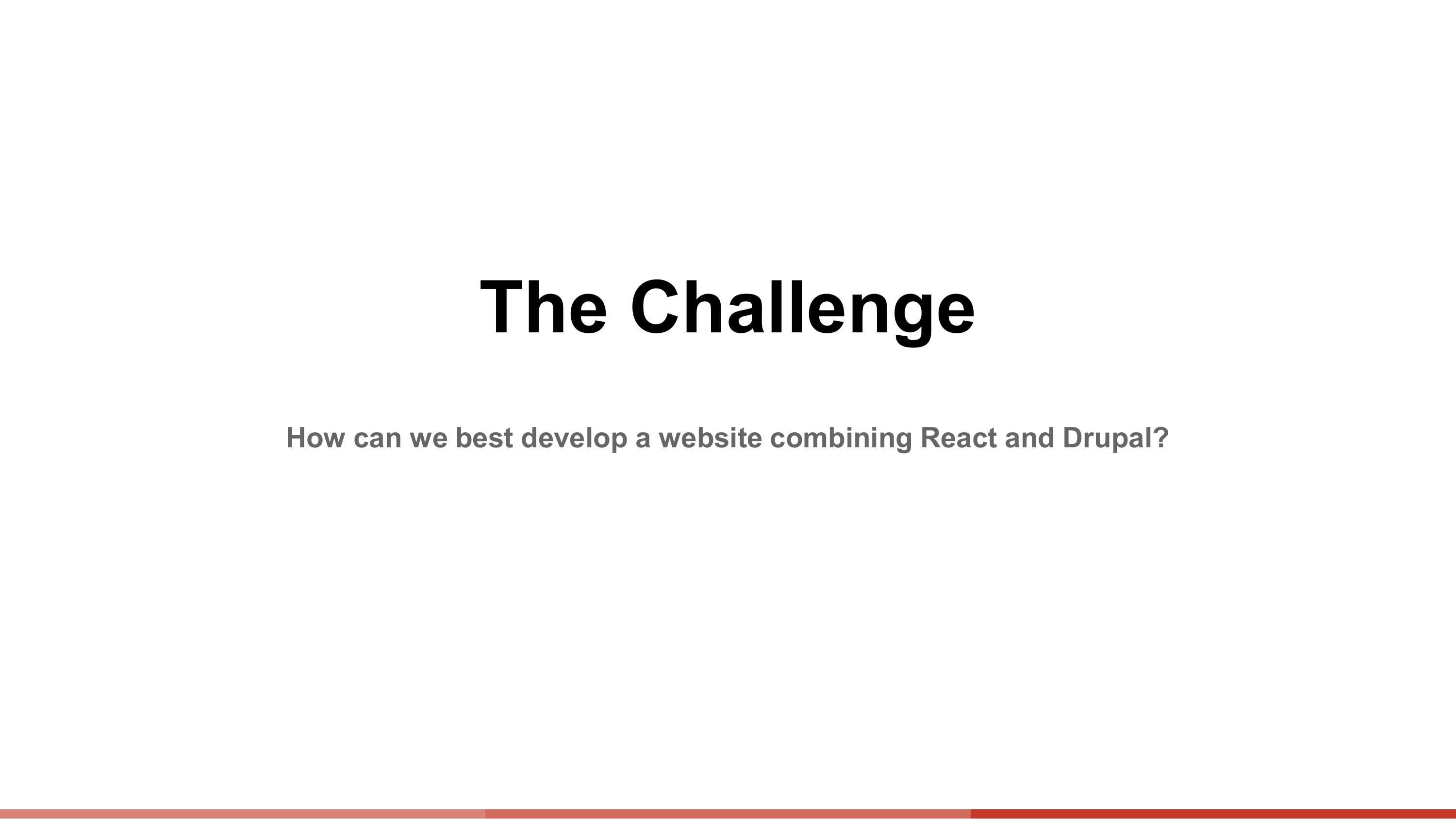 The Challenge

How can we best develop a website combining React and Drupal?